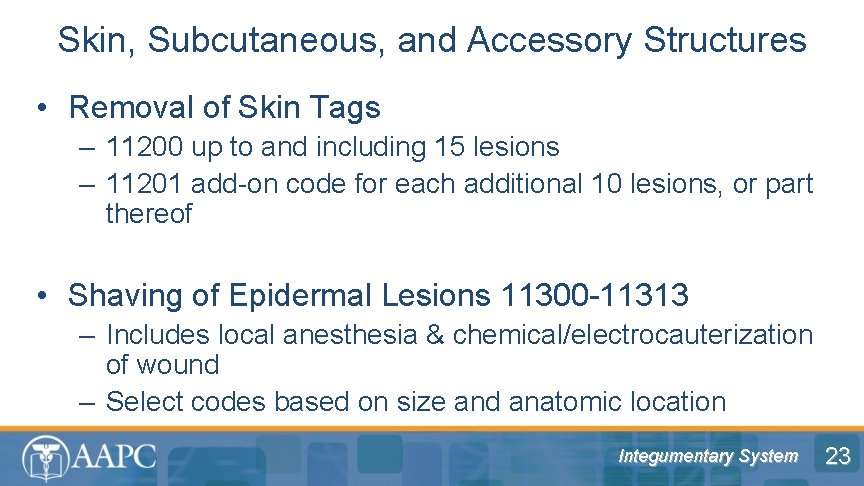 Skin, Subcutaneous, and Accessory Structures

• Removal of Skin Tags
– 11200 up to and including 15 lesions
– 11201 add-on code for each additional 10 lesions, or part thereof

• Shaving of Epidermal Lesions 11300-11313
– Includes local anesthesia & chemical/electrocauterization of wound
– Select codes based on size and anatomic location

AAPC

Integumentary System

23